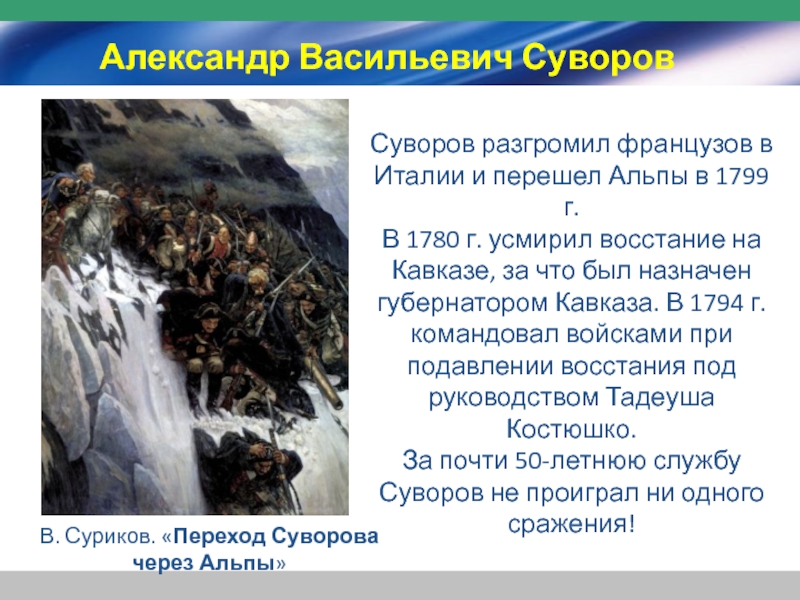 Александр Васильевич Суворов

Суворов разгромил французов в Италии и перешел Альпы в 1799 г.
В 1780 г. усмирил восстание на Кавказе, за что был назначен губернатором Кавказа. В 1794 г. командовал войсками при подавлении восстания под руководством Тадеуша Костюшко.
За почти 50-летнюю службу Суворов не проиграл ни одного сражения!

В. Суриков. «Переход Суворова через Альпы»